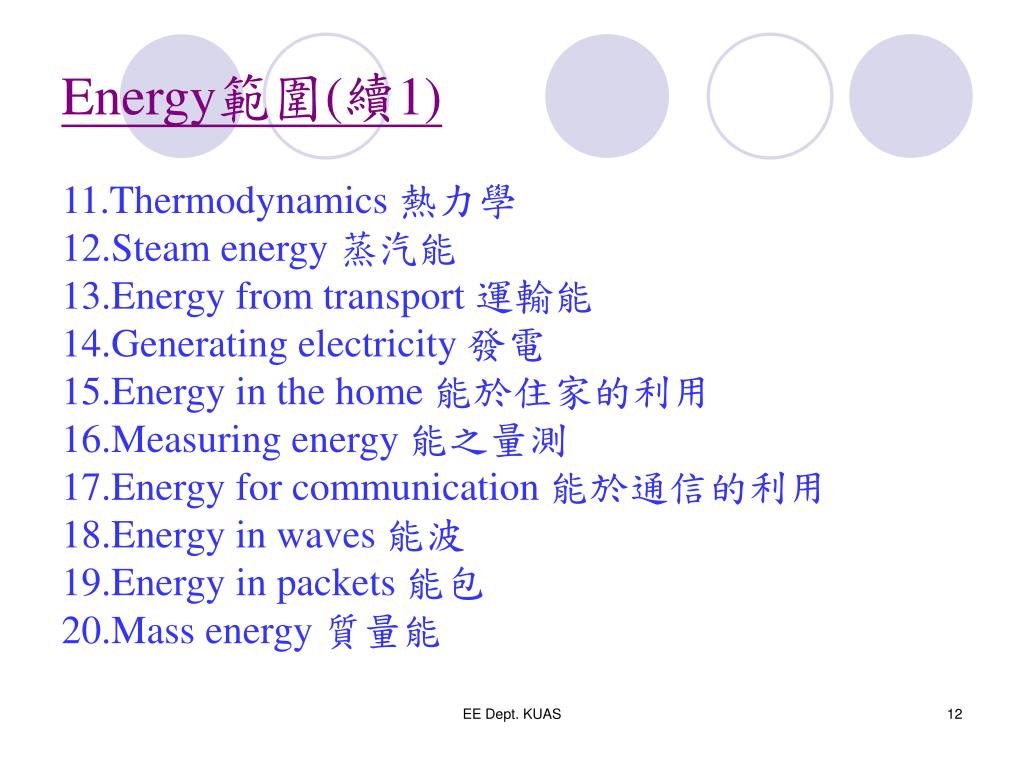 Energy範圍(續1)

11.Thermodynamics 熱力學
12.Steam energy 蒸汽能
13.Energy from transport 運輸能
14.Generating electricity 發電
15.Energy in the home 能於住家的利用
16.Measuring energy 能之量測
17.Energy for communication 能於通信的利用
18.Energy in waves 能波
19.Energy in packets 能包
20.Mass energy 質量能

EE Dept. KUAS

12